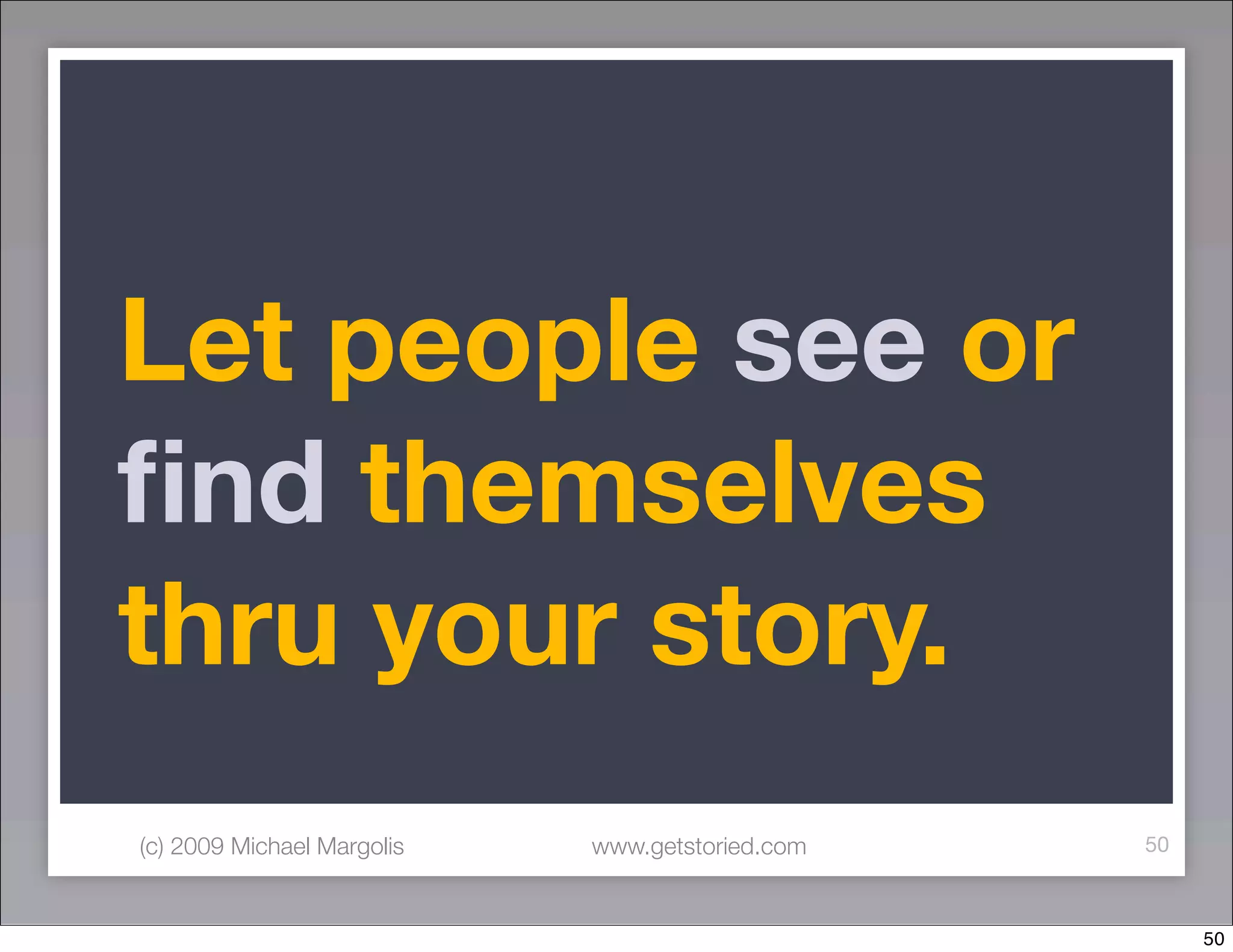 Let people see or find themselves thru your story.

(c) 2009 Michael Margolis www.getstoried.com 50

50